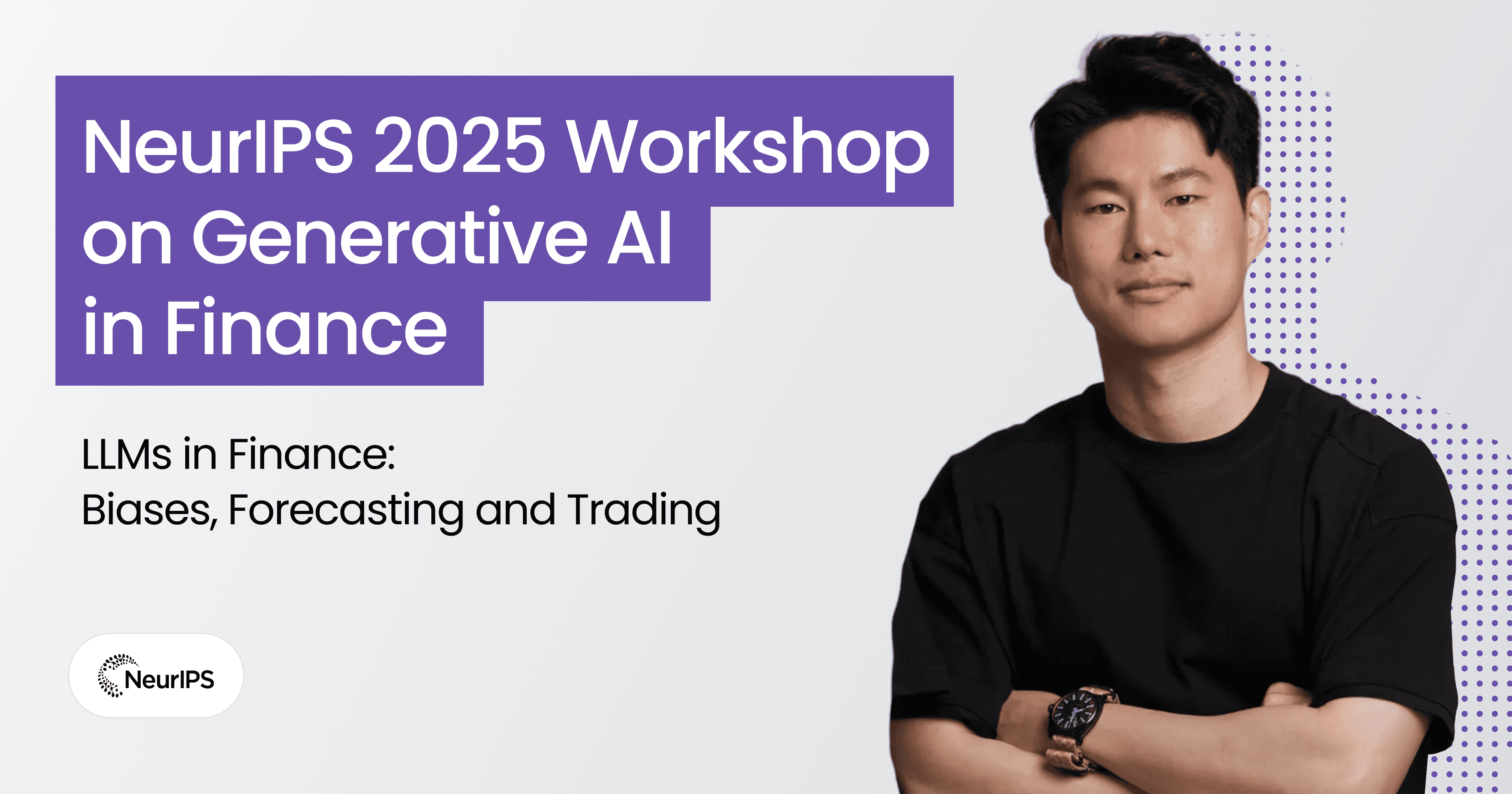 NeurIPS 2025 Workshop on Generative AI in Finance

LLMs in Finance:
Biases, Forecasting and Trading

NeurIPS